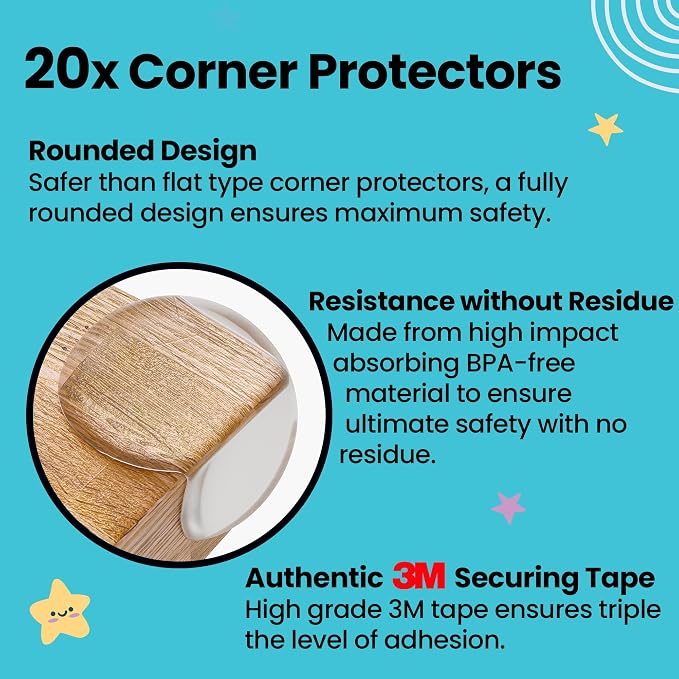 20x Corner Protectors

Rounded Design
Safer than flat type corner protectors, a fully rounded design ensures maximum safety.

Resistance without Residue
Made from high impact absorbing BPA-free material to ensure ultimate safety with no residue.

Authentic 3M Securing Tape
High grade 3M tape ensures triple the level of adhesion.